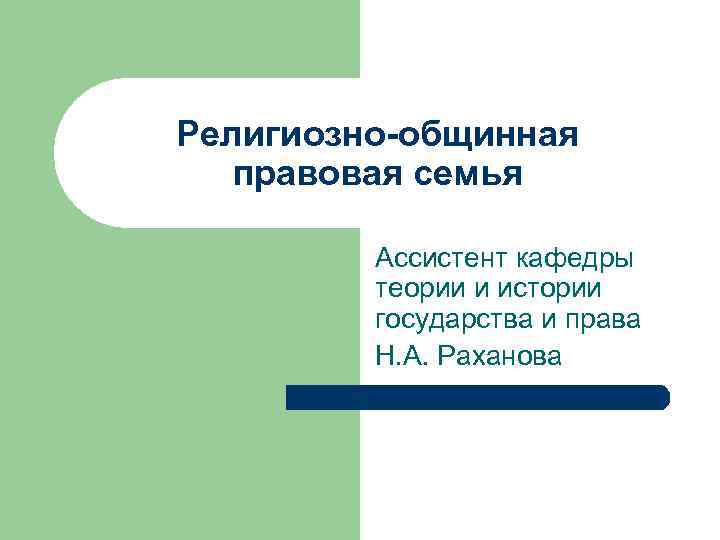 Религиозно-общинная правовая семья

Ассистент кафедры теории и истории государства и права
Н.А. Раханова